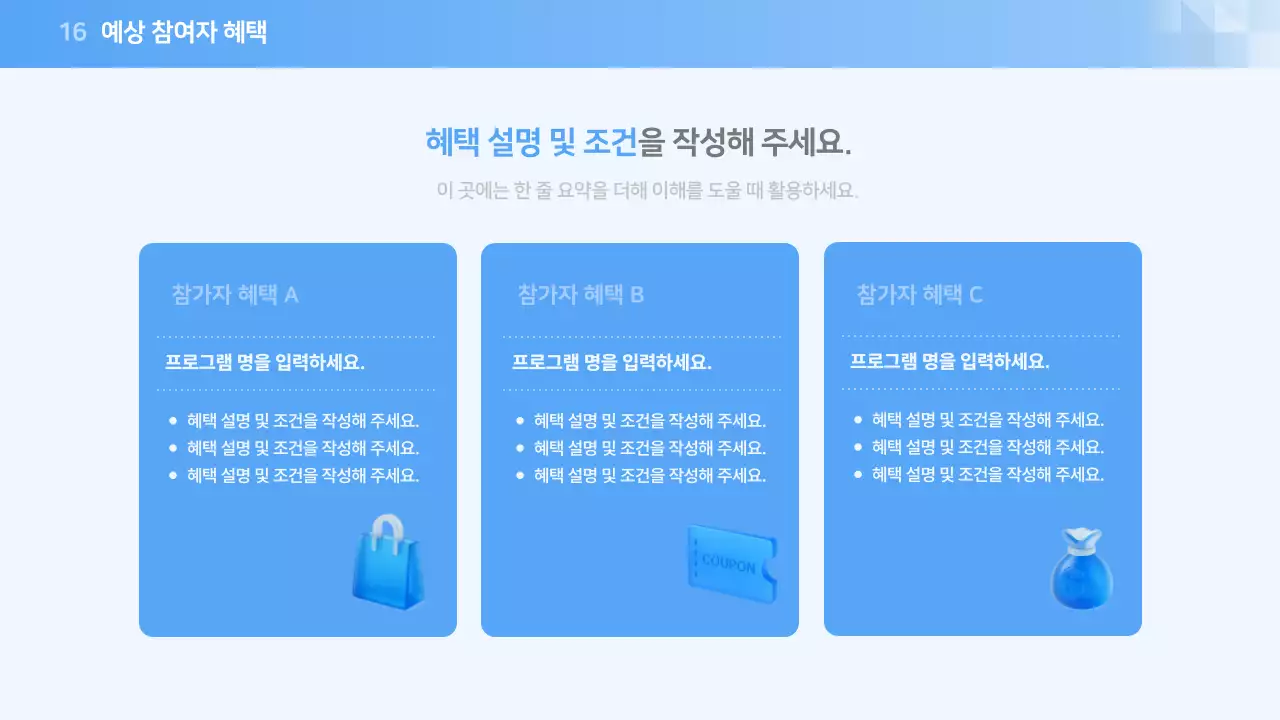 16 예상 참여자 혜택

혜택 설명 및 조건을 작성해 주세요.

이 곳에는 한 줄 요약을 더해 이해를 도울 때 활용하세요.

참가자 혜택 A

프로그램 명을 입력하세요.

• 혜택 설명 및 조건을 작성해 주세요.
• 혜택 설명 및 조건을 작성해 주세요.
• 혜택 설명 및 조건을 작성해 주세요.

참가자 혜택 B

프로그램 명을 입력하세요.

• 혜택 설명 및 조건을 작성해 주세요.
• 혜택 설명 및 조건을 작성해 주세요.
• 혜택 설명 및 조건을 작성해 주세요.

COUPON

참가자 혜택 C

프로그램 명을 입력하세요.

• 혜택 설명 및 조건을 작성해 주세요.
• 혜택 설명 및 조건을 작성해 주세요.
• 혜택 설명 및 조건을 작성해 주세요.